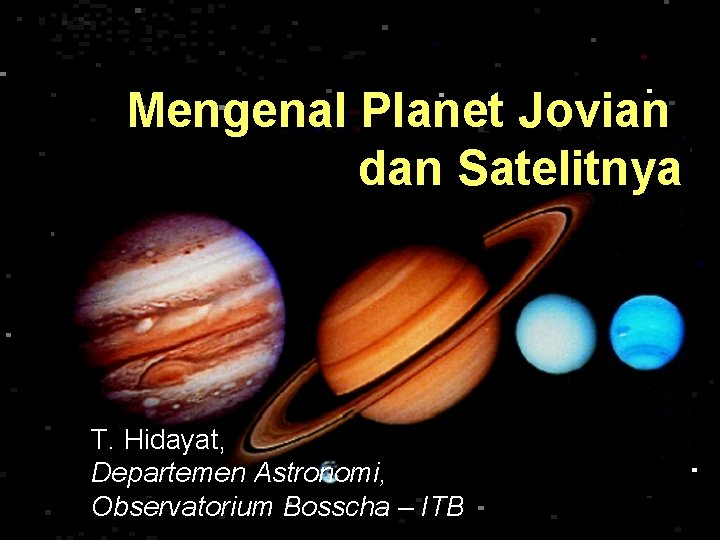 Mengenal Planet Jovian dan Satelitnya

T. Hidayat,
Departemen Astronomi,
Observatorium Bosscha – ITB